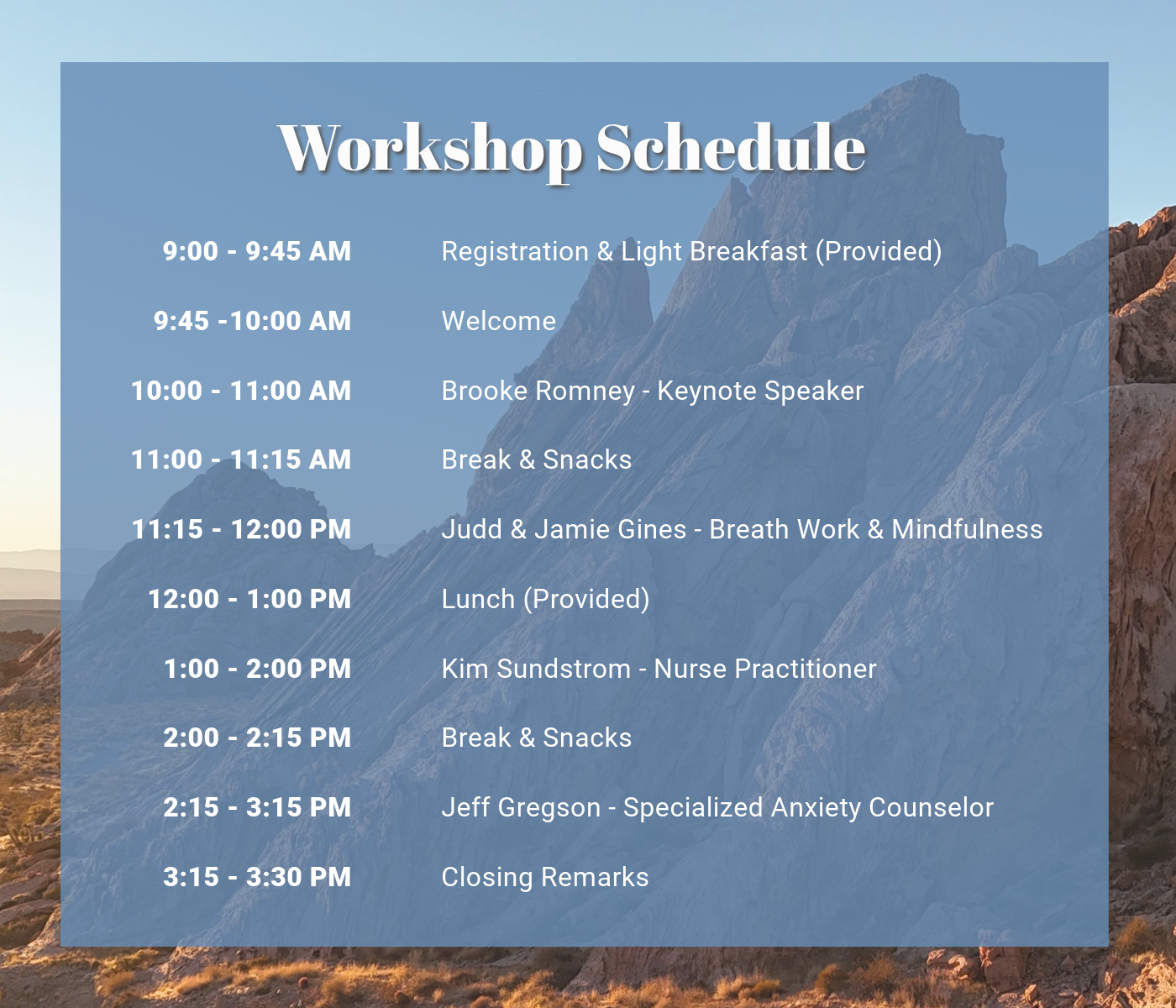 Workshop Schedule

| | |
|---|---|
| 9:00 - 9:45 AM | Registration & Light Breakfast (Provided) |
| 9:45 -10:00 AM | Welcome |
| 10:00 - 11:00 AM | Brooke Romney - Keynote Speaker |
| 11:00 - 11:15 AM | Break & Snacks |
| 11:15 - 12:00 PM | Judd & Jamie Gines - Breath Work & Mindfulness |
| 12:00 - 1:00 PM | Lunch (Provided) |
| 1:00 - 2:00 PM | Kim Sundstrom - Nurse Practitioner |
| 2:00 - 2:15 PM | Break & Snacks |
| 2:15 - 3:15 PM | Jeff Gregson - Specialized Anxiety Counselor |
| 3:15 - 3:30 PM | Closing Remarks |